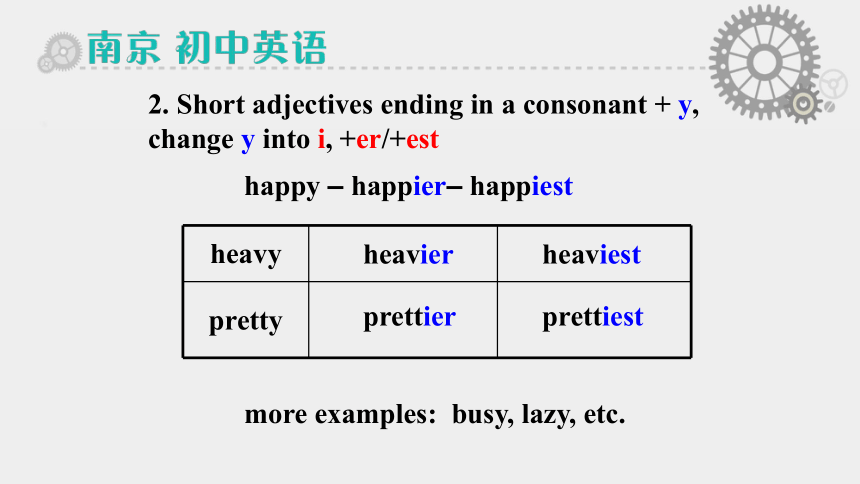 南京 初中英语

2. Short adjectives ending in a consonant + y, change y into i, +er/+est

happy – happier– happiest

| heavy | heavier | heaviest |
|---|---|---|
| pretty | prettier | prettiest |

more examples: busy, lazy, etc.